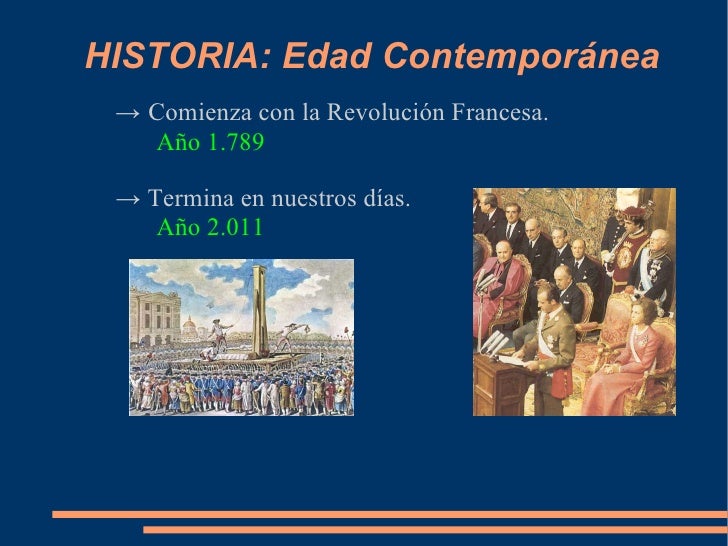 HISTORIA: Edad Contemporánea

→ Comienza con la Revolución Francesa.
Año 1.789

→ Termina en nuestros días.
Año 2.011